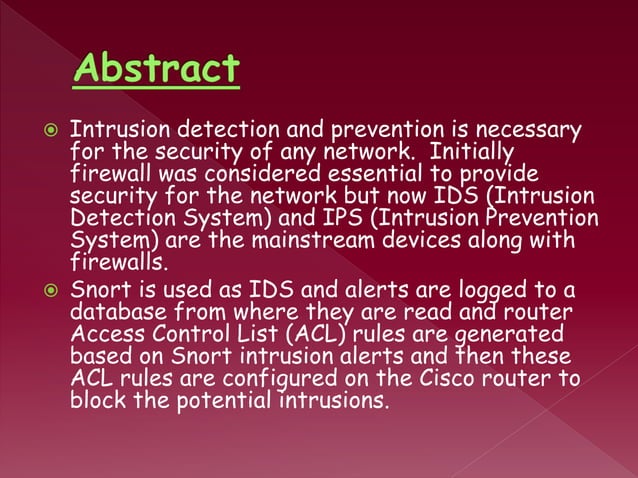 Abstract

Intrusion detection and prevention is necessary for the security of any network. Initially firewall was considered essential to provide security for the network but now IDS (Intrusion Detection System) and IPS (Intrusion Prevention System) are the mainstream devices along with firewalls.

Snort is used as IDS and alerts are logged to a database from where they are read and router Access Control List (ACL) rules are generated based on Snort intrusion alerts and then these ACL rules are configured on the Cisco router to block the potential intrusions.